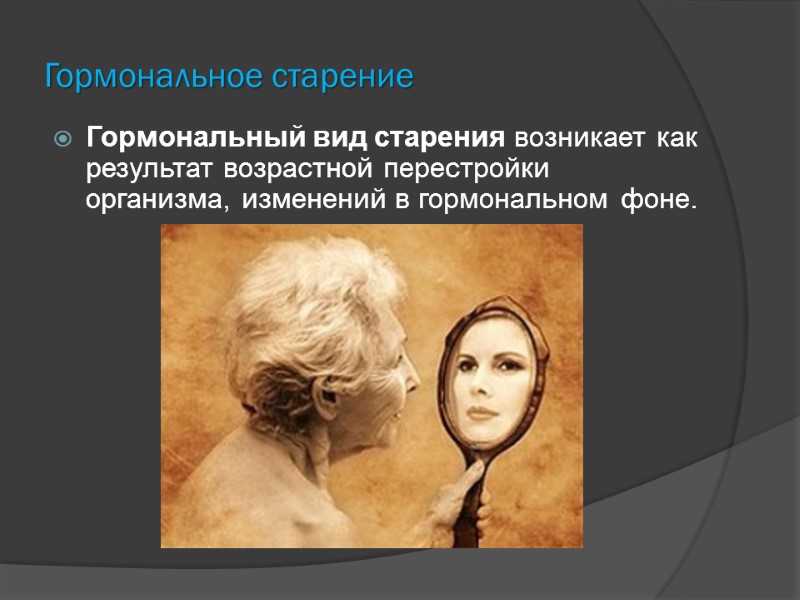 Гормональное старение

Гормональный вид старения возникает как результат возрастной перестройки организма, изменений в гормональном фоне.